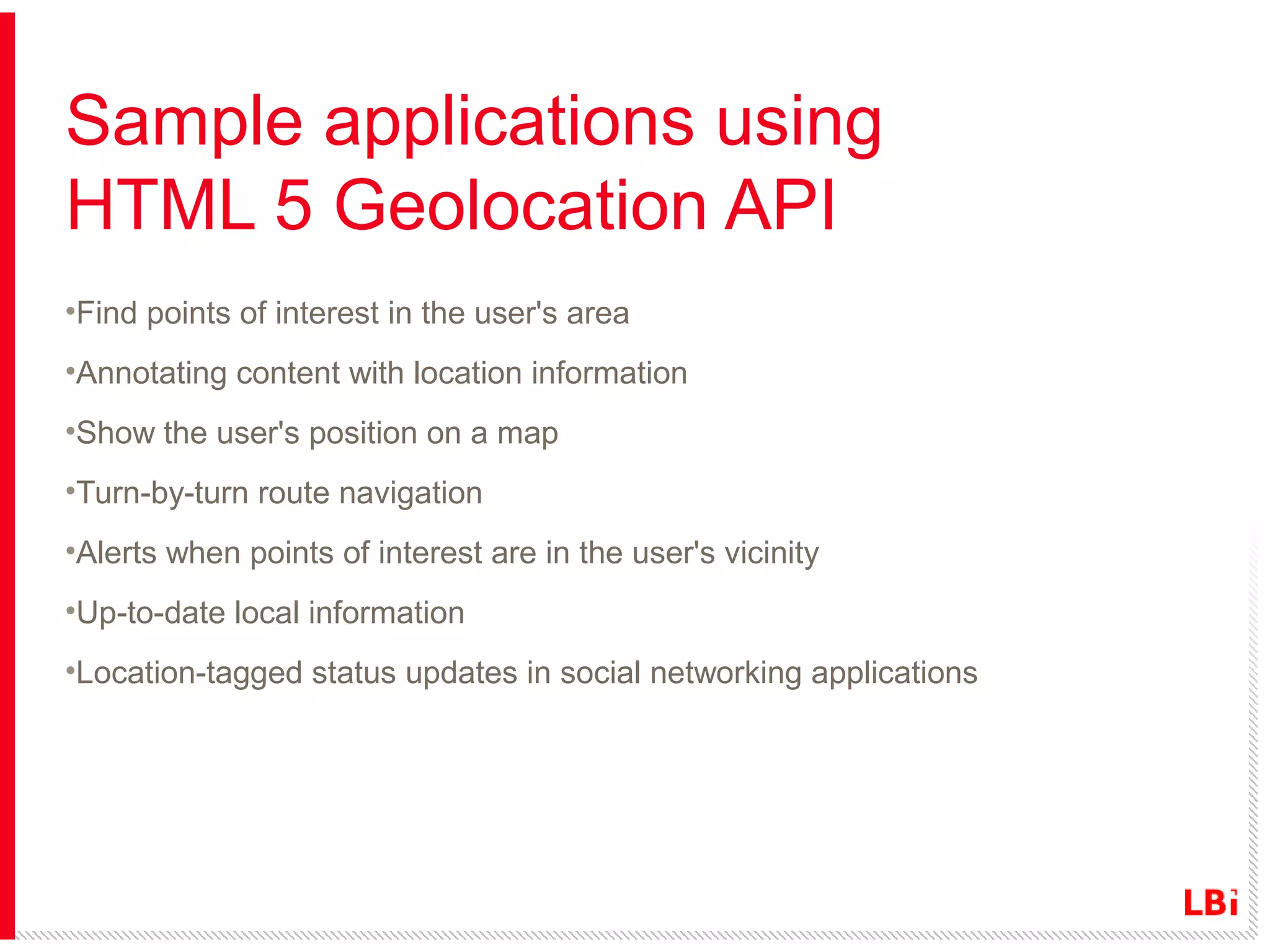 Sample applications using HTML 5 Geolocation API

•Find points of interest in the user's area

•Annotating content with location information

•Show the user's position on a map

•Turn-by-turn route navigation

•Alerts when points of interest are in the user's vicinity

•Up-to-date local information

•Location-tagged status updates in social networking applications

LBi